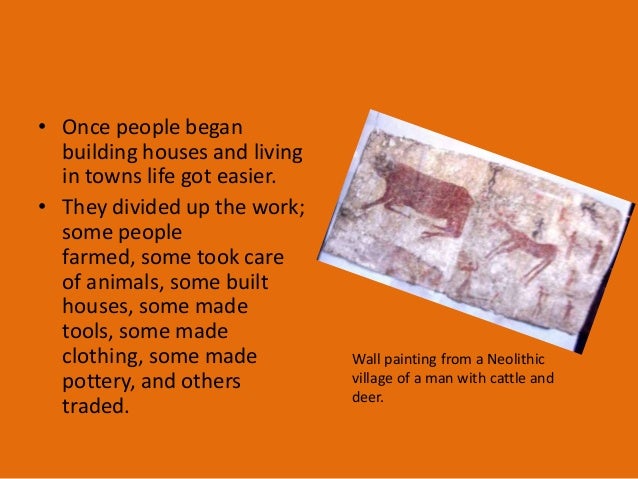 • Once people began building houses and living in towns life got easier.

• They divided up the work; some people farmed, some took care of animals, some built houses, some made tools, some made clothing, some made pottery, and others traded.

Wall painting from a Neolithic village of a man with cattle and deer.